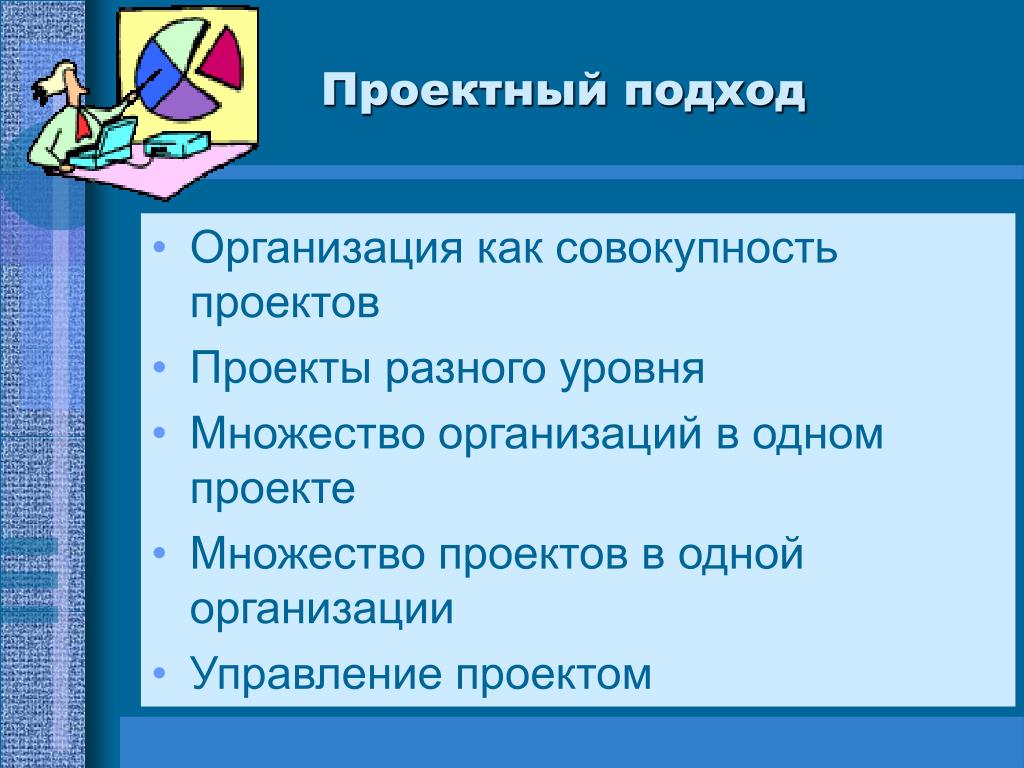 Проектный подход

• Организация как совокупность проектов
• Проекты разного уровня
• Множество организаций в одном проекте
• Множество проектов в одной организации
• Управление проектом